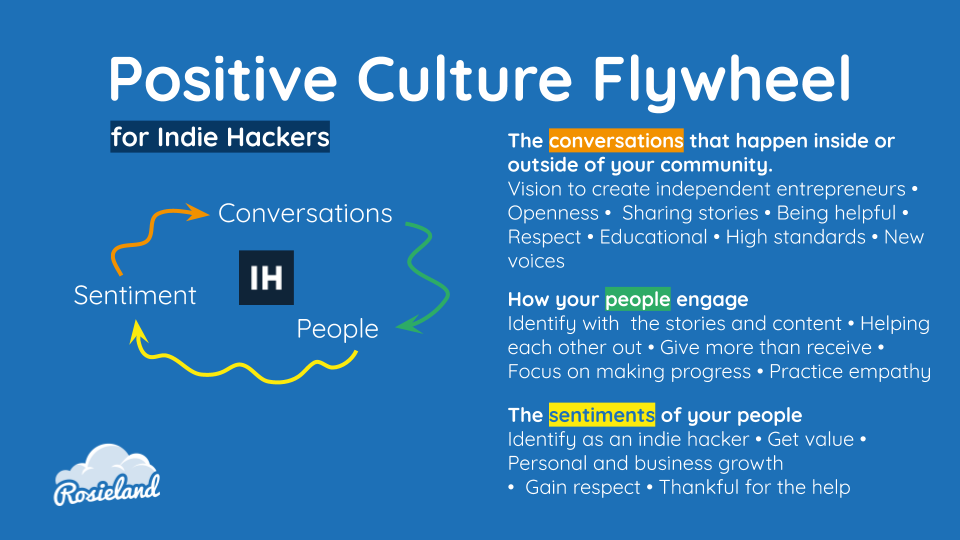 Positive Culture Flywheel

for Indie Hackers

Conversations

IH

Sentiment

People

Rosieland

The conversations that happen inside or outside of your community.
Vision to create independent entrepreneurs • Openness • Sharing stories • Being helpful • Respect • Educational • High standards • New voices

How your people engage
Identify with the stories and content • Helping each other out • Give more than receive • Focus on making progress • Practice empathy

The sentiments of your people
Identify as an indie hacker • Get value • Personal and business growth • Gain respect • Thankful for the help